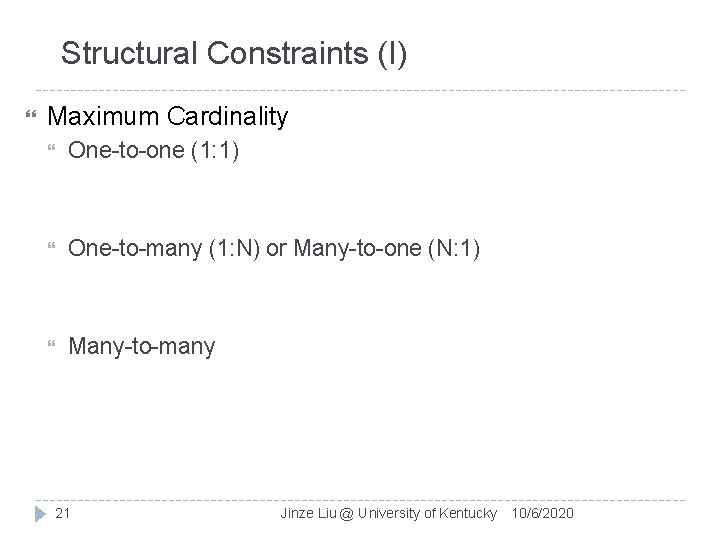 Structural Constraints (I)

Maximum Cardinality

One-to-one (1:1)

One-to-many (1:N) or Many-to-one (N:1)

Many-to-many

21 Jinze Liu @ University of Kentucky 10/6/2020